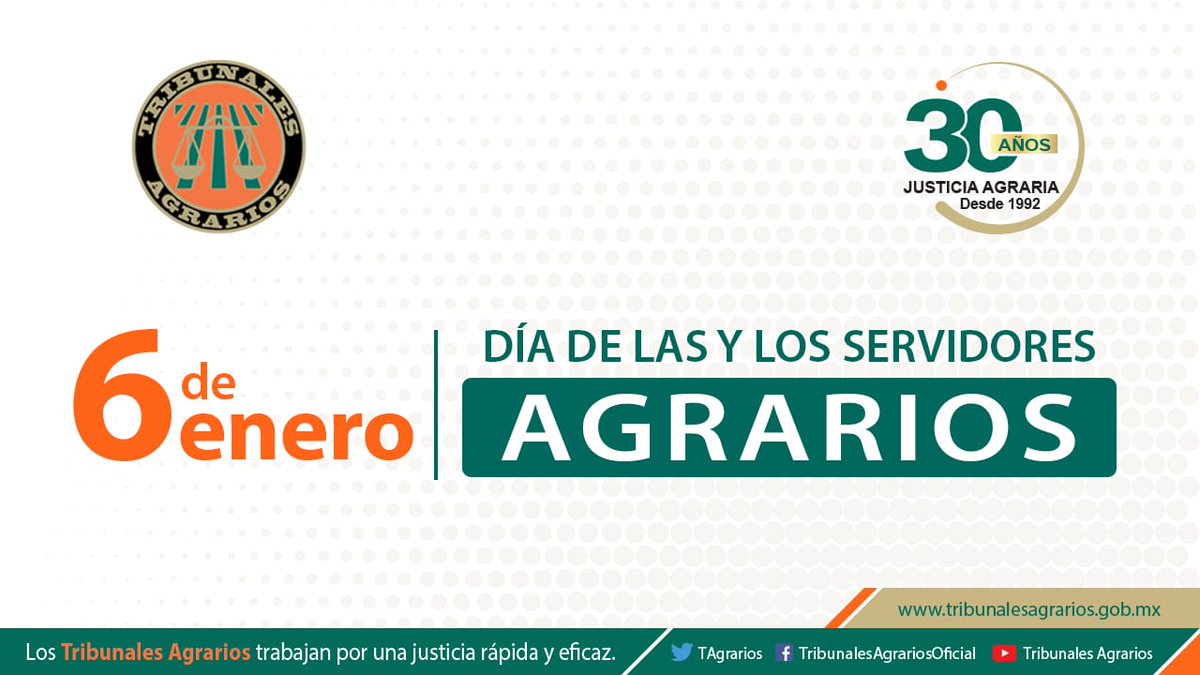 TRIBUNALES AGRARIOS

30 AÑOS
JUSTICIA AGRARIA
Desde 1992

6 de enero

DÍA DE LAS Y LOS SERVIDORES
AGRARIOS

www.tribunalesagrarios.gob.mx

Los Tribunales Agrarios trabajan por una justicia rápida y eficaz.

TAgrarios TribunalesAgrariosOficial Tribunales Agrarios